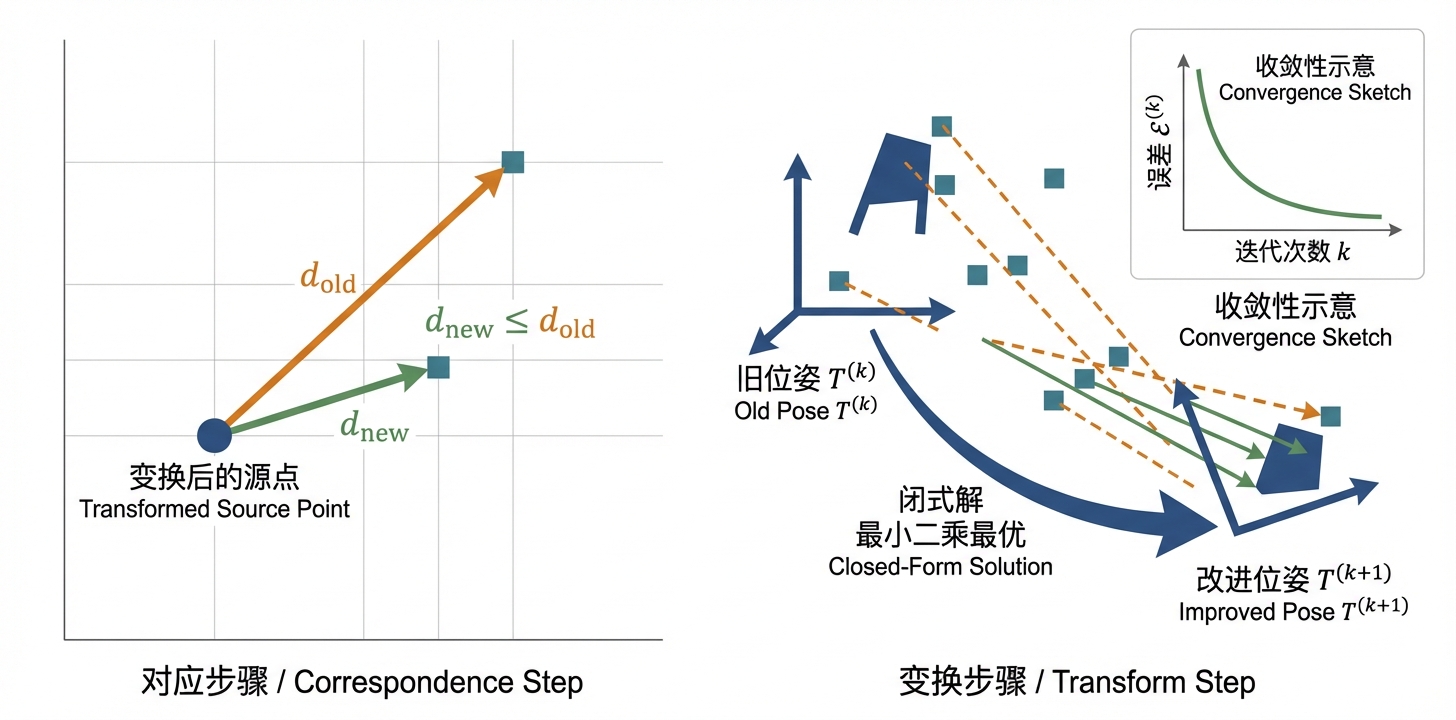 $d_{\text{old}}$

$d_{\text{new}} \leq d_{\text{old}}$

$d_{\text{new}}$

变换后的源点
Transformed Source Point

对应步骤 / Correspondence Step

收敛性示意
Convergence Sketch

误差 $\mathcal{E}^{(k)}$

迭代次数 $k$

收敛性示意
Convergence Sketch

旧位姿 $T^{(k)}$
Old Pose $T^{(k)}$

闭式解
最小二乘最优
Closed-Form Solution

改进位姿 $T^{(k+1)}$
Improved Pose $T^{(k+1)}$

变换步骤 / Transform Step